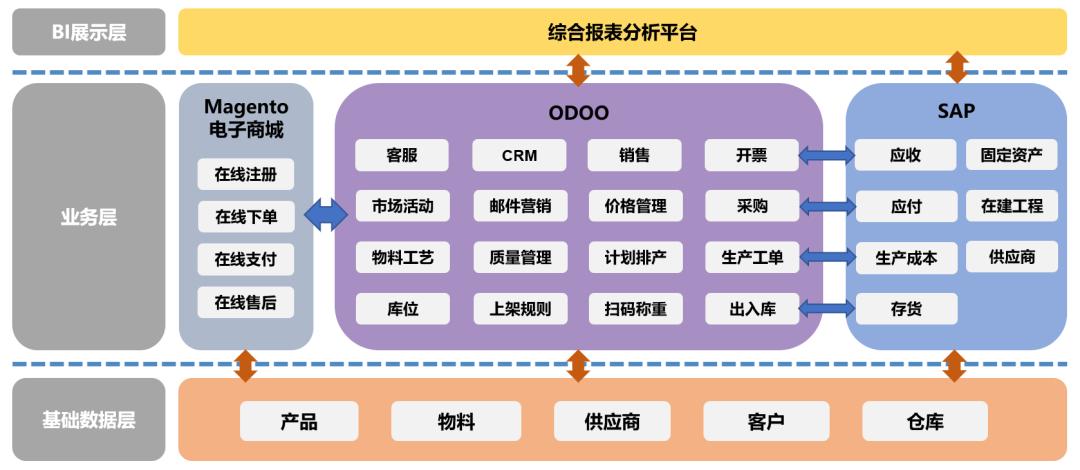 BI展示层

综合报表分析平台

业务层

Magento 电子商城

在线注册
在线下单
在线支付
在线售后

ODOO

客服
CRM
销售
开票
市场活动
邮件营销
价格管理
采购
物料工艺
质量管理
计划排产
生产工单
库位
上架规则
扫码称重
出入库

SAP

应收
固定资产
应付
在建工程
生产成本
供应商
存货

基础数据层

产品
物料
供应商
客户
仓库